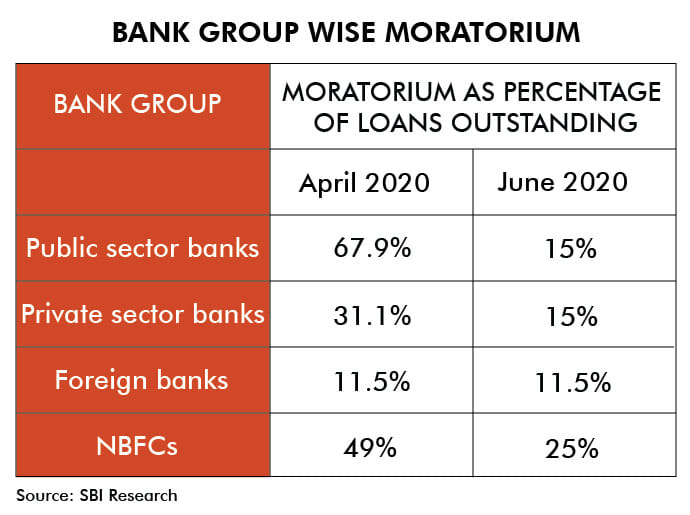 BANK GROUP WISE MORATORIUM

| BANK GROUP | MORATORIUM AS PERCENTAGE OF LOANS OUTSTANDING | |
|---|---|---|
| | April 2020 | June 2020 |
| Public sector banks | 67.9% | 15% |
| Private sector banks | 31.1% | 15% |
| Foreign banks | 11.5% | 11.5% |
| NBFCs | 49% | 25% |

Source: SBI Research